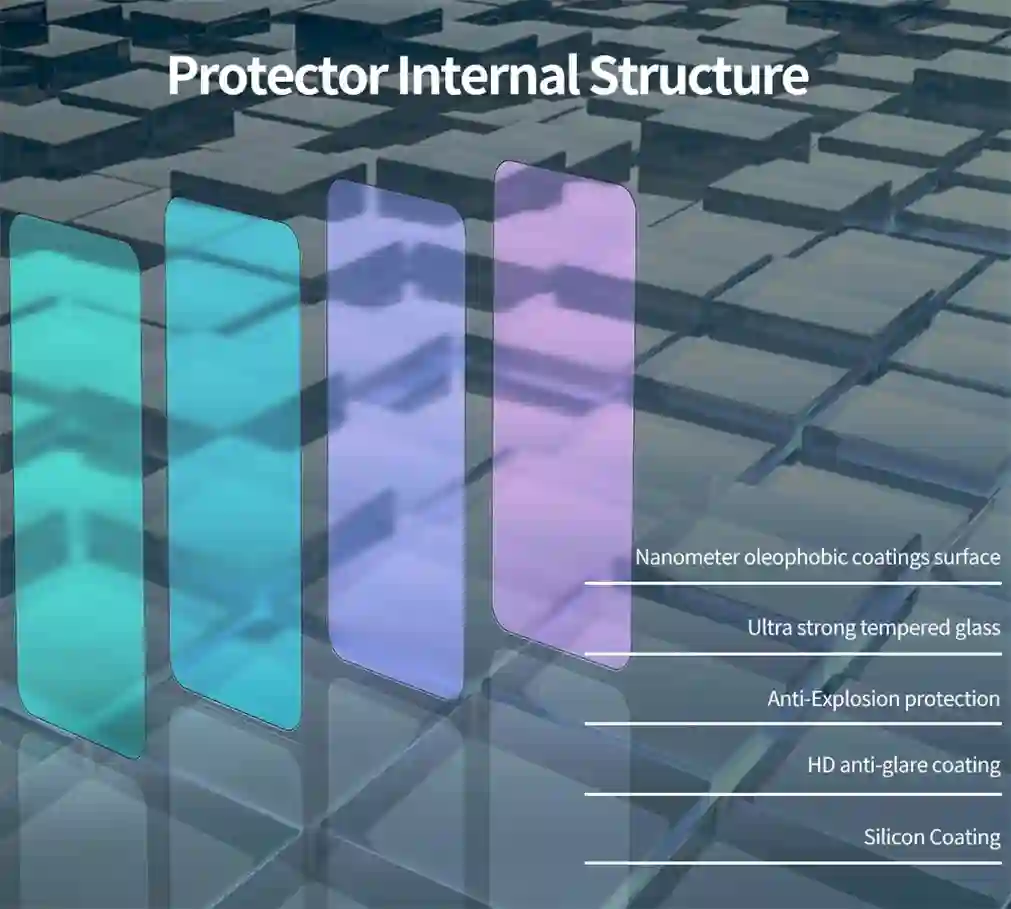 Protector Internal Structure

Nanometer oleophobic coatings surface

Ultra strong tempered glass

Anti-Explosion protection

HD anti-glare coating

Silicon Coating